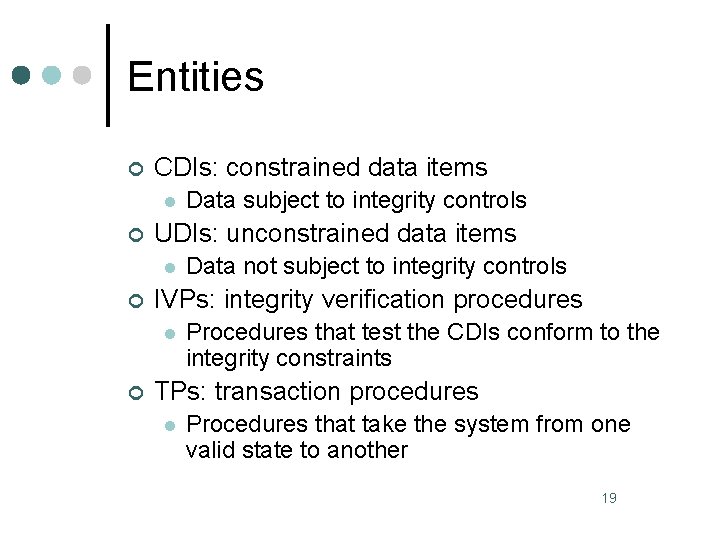 Entities

CDIs: constrained data items

Data subject to integrity controls

UDIs: unconstrained data items

Data not subject to integrity controls

IVPs: integrity verification procedures

Procedures that test the CDIs conform to the integrity constraints

TPs: transaction procedures

Procedures that take the system from one valid state to another

19